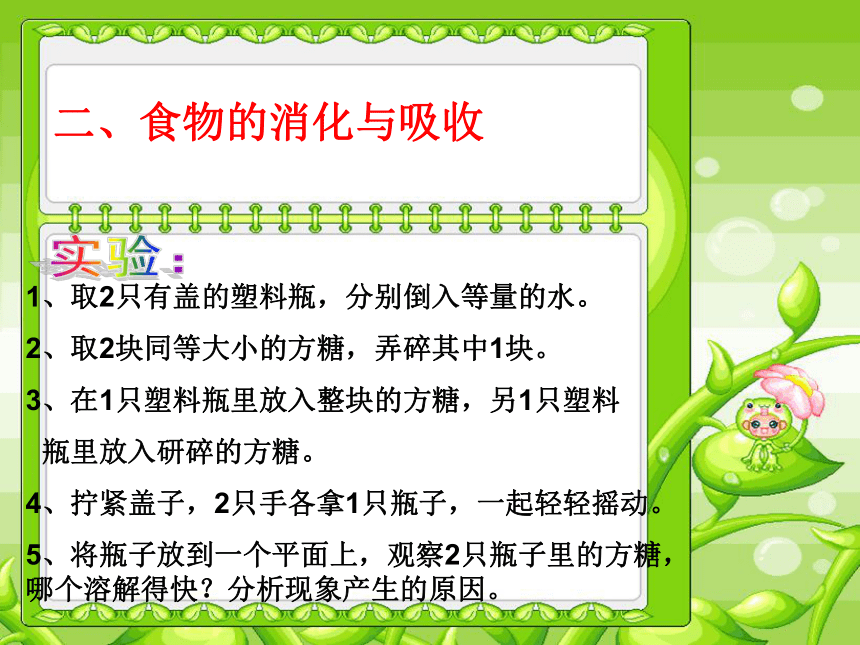 二、食物的消化与吸收

实验：

1、取2只有盖的塑料瓶，分别倒入等量的水。

2、取2块同等大小的方糖，弄碎其中1块。

3、在1只塑料瓶里放入整块的方糖，另1只塑料瓶里放入研碎的方糖。

4、拧紧盖子，2只手各拿1只瓶子，一起轻轻摇动。

5、将瓶子放到一个平面上，观察2只瓶子里的方糖，哪个溶解得快？分析现象产生的原因。